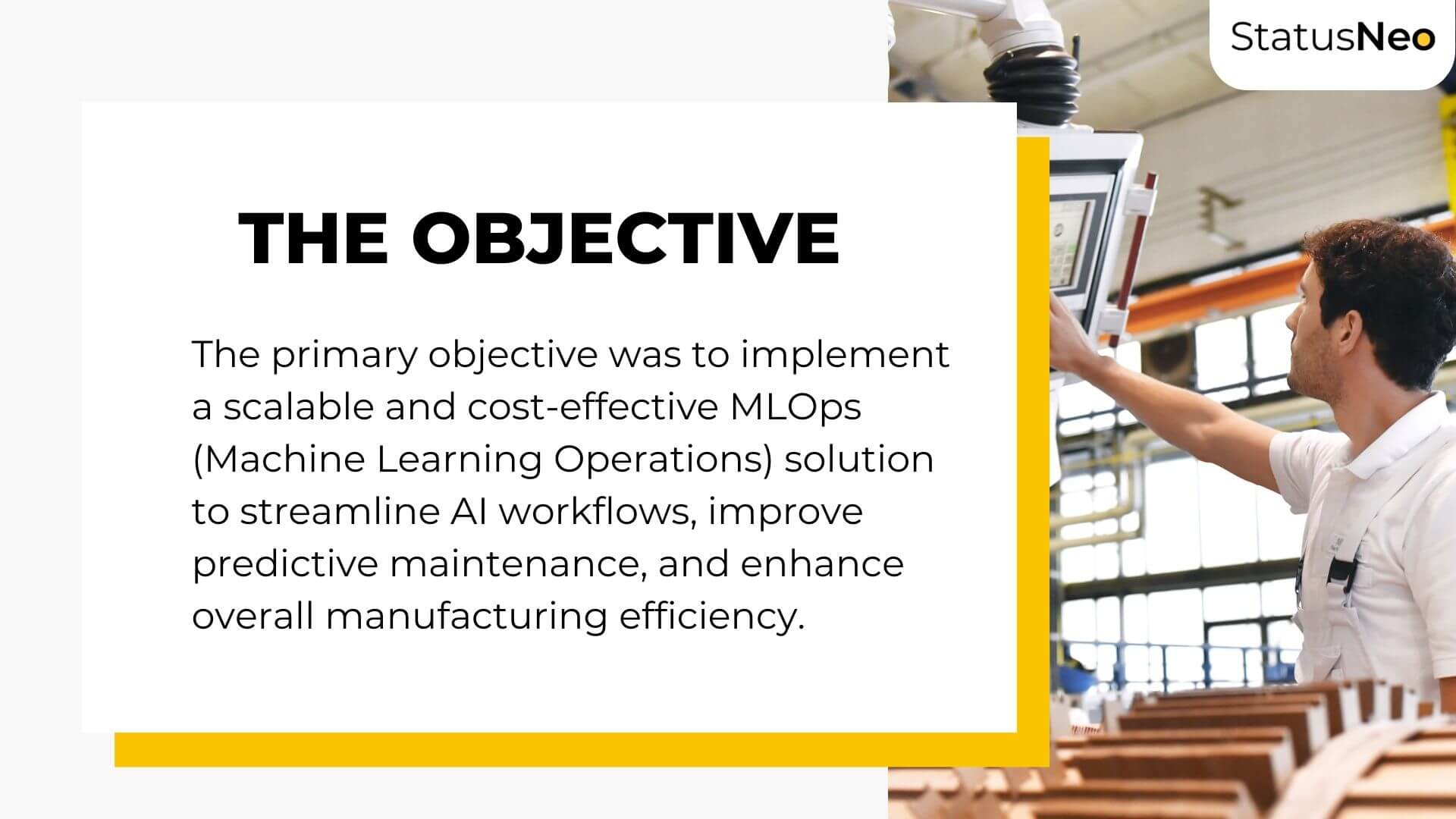 StatusNeo

THE OBJECTIVE

The primary objective was to implement a scalable and cost-effective MLOps (Machine Learning Operations) solution to streamline AI workflows, improve predictive maintenance, and enhance overall manufacturing efficiency.